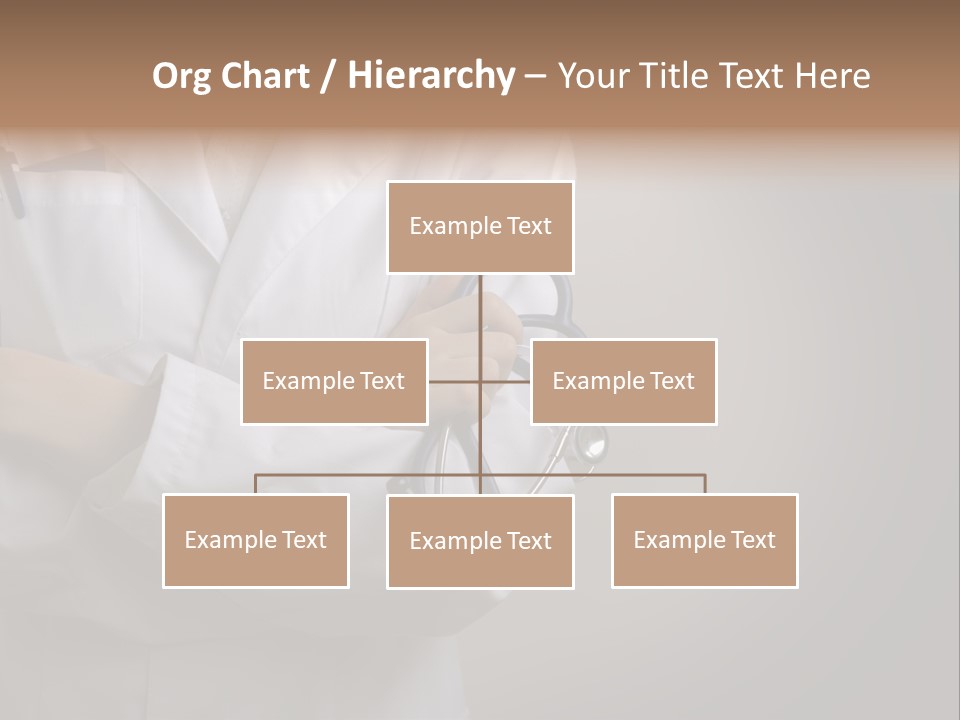 Org Chart / Hierarchy – Your Title Text Here

Example Text

Example Text

Example Text

Example Text

Example Text

Example Text